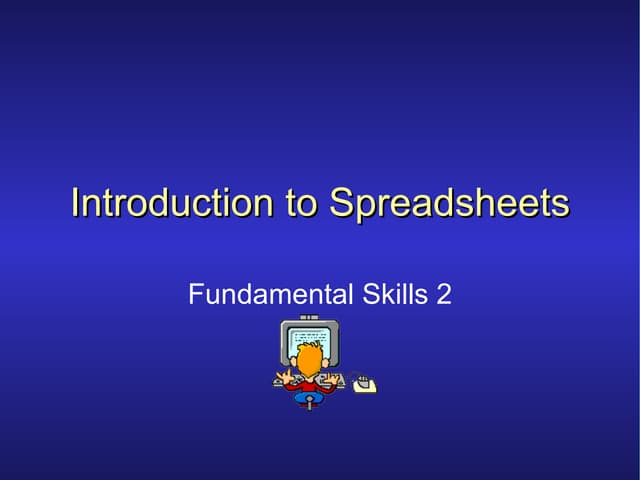 Introduction to Spreadsheets

Fundamental Skills 2